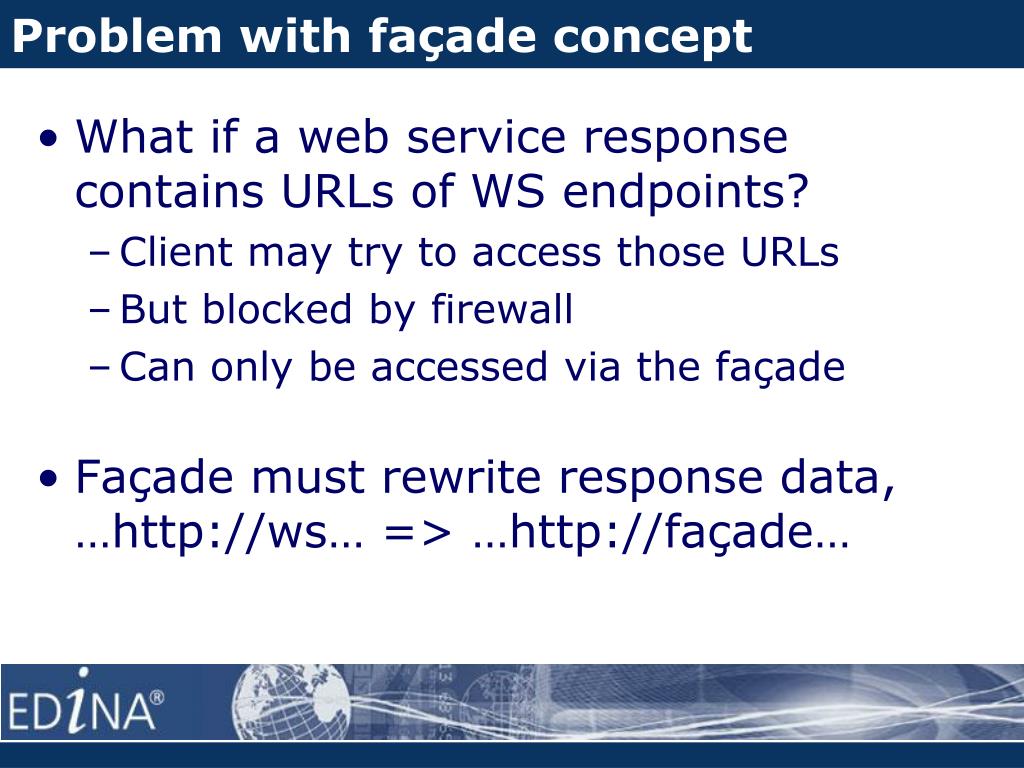 Problem with façade concept

• What if a web service response contains URLs of WS endpoints?
– Client may try to access those URLs
– But blocked by firewall
– Can only be accessed via the façade

• Façade must rewrite response data, …http://ws… => …http://façade…

EDiNA®